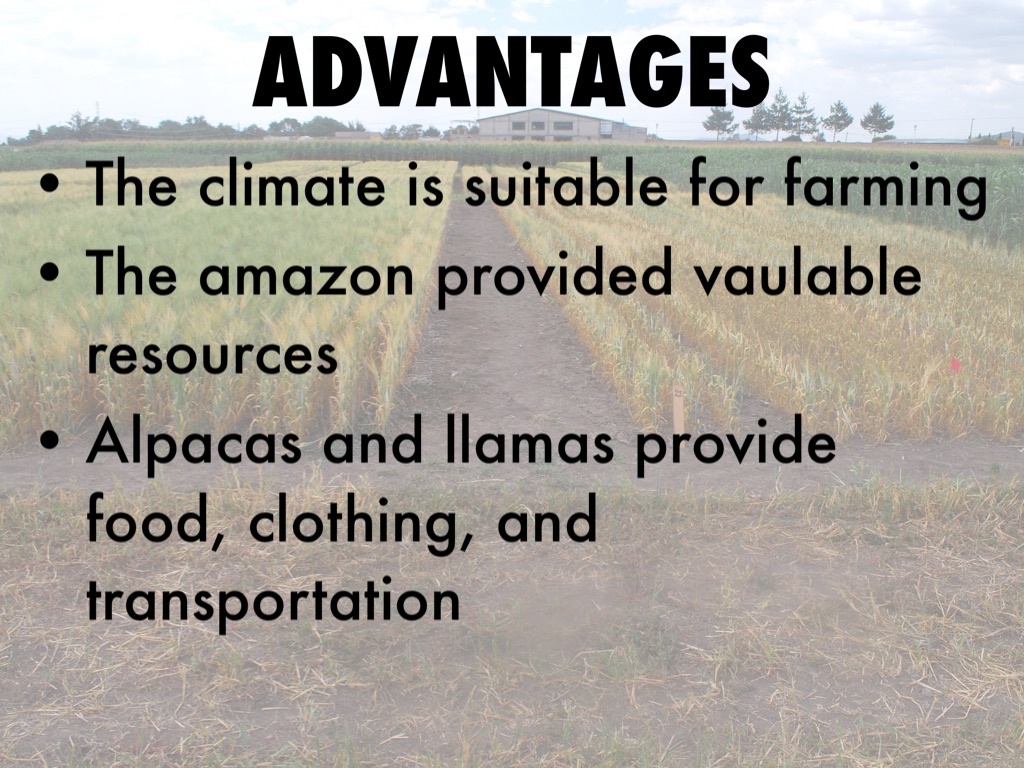 ADVANTAGES

• The climate is suitable for farming
• The amazon provided vaulable resources
• Alpacas and llamas provide food, clothing, and transportation